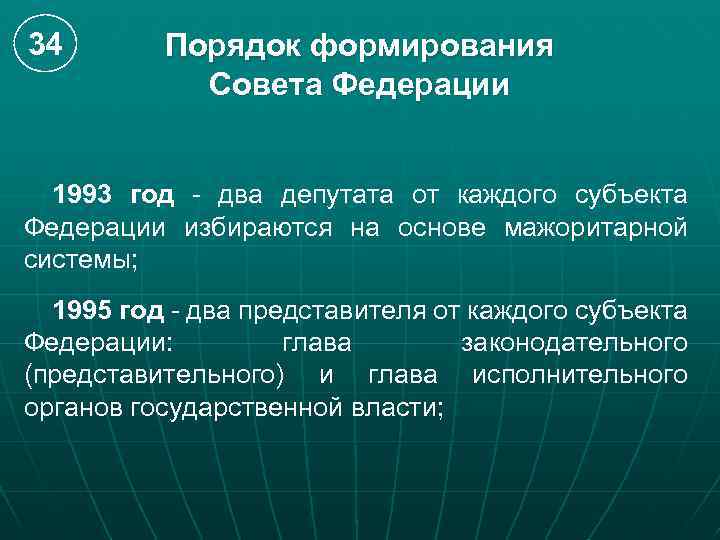 34

Порядок формирования Совета Федерации

1993 год - два депутата от каждого субъекта Федерации избираются на основе мажоритарной системы;

1995 год - два представителя от каждого субъекта Федерации: глава законодательного (представительного) и глава исполнительного органов государственной власти;